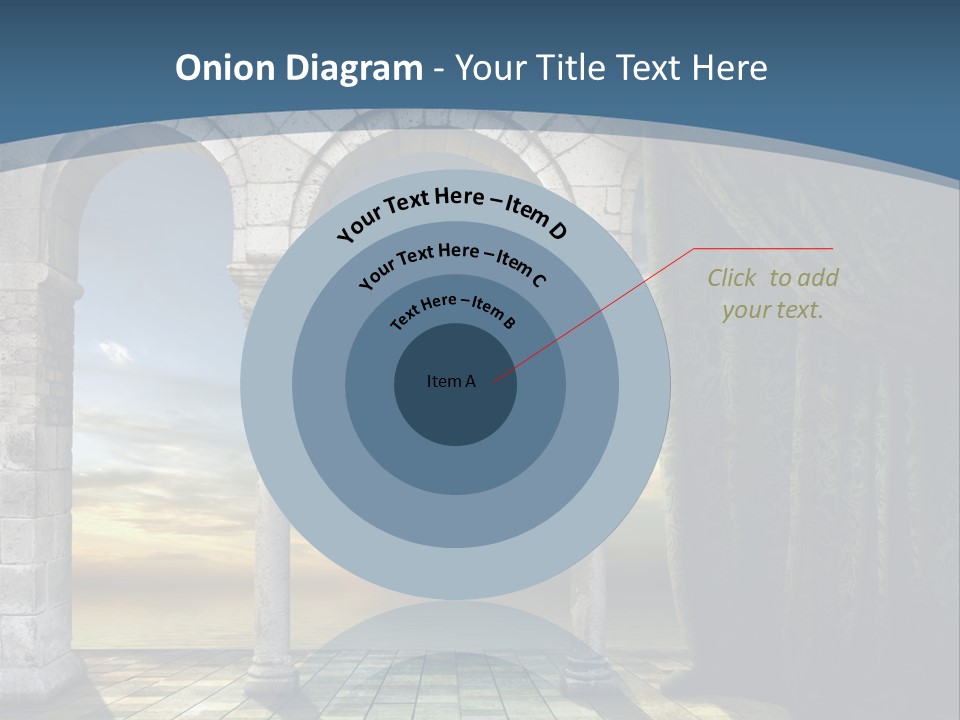 Onion Diagram - Your Title Text Here

Your Text Here – Item D

Your Text Here – Item C

Text Here – Item B

Item A

Click to add your text.